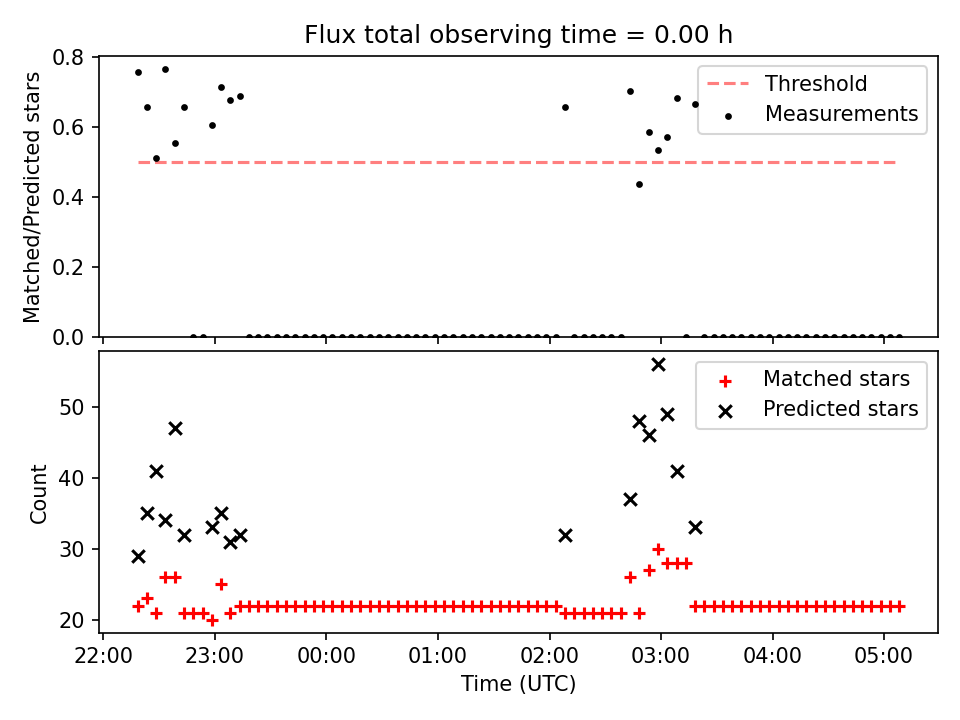 Flux total observing time = 0.00 h

Matched/Predicted stars

0.8
0.6
0.4
0.2
0.0

Threshold
Measurements

Count

50
40
30
20

Matched stars
Predicted stars

22:00 23:00 00:00 01:00 02:00 03:00 04:00 05:00

Time (UTC)